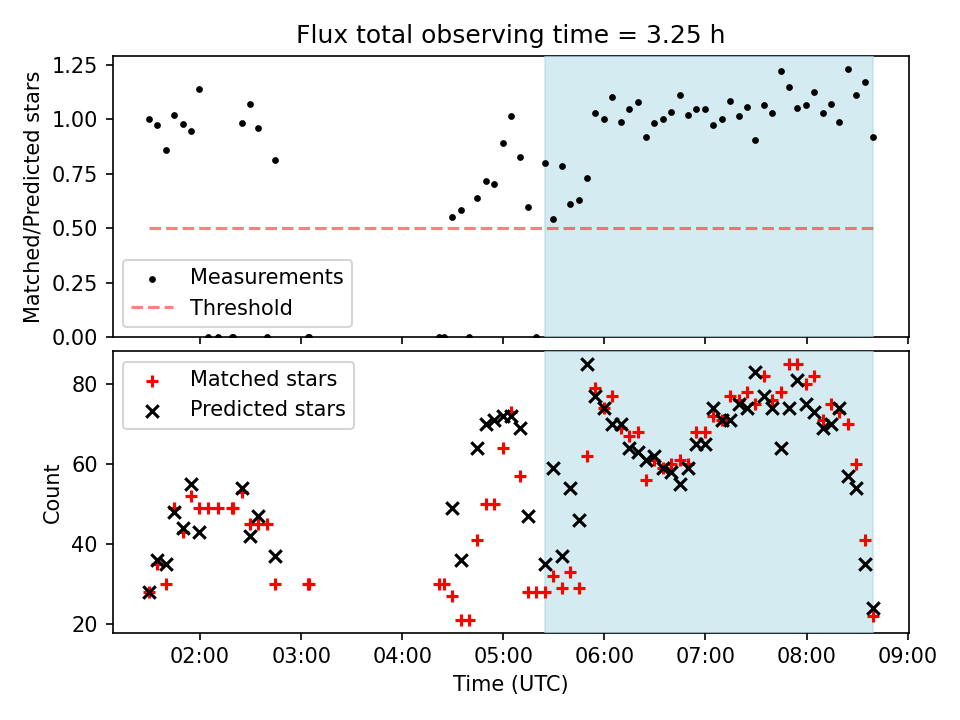 Flux total observing time = 3.25 h

Matched/Predicted stars

1.25
1.00
0.75
0.50
0.25
0.00

Measurements
Threshold

Count

80
60
40
20

Matched stars
Predicted stars

02:00
03:00
04:00
05:00
06:00
07:00
08:00
09:00

Time (UTC)